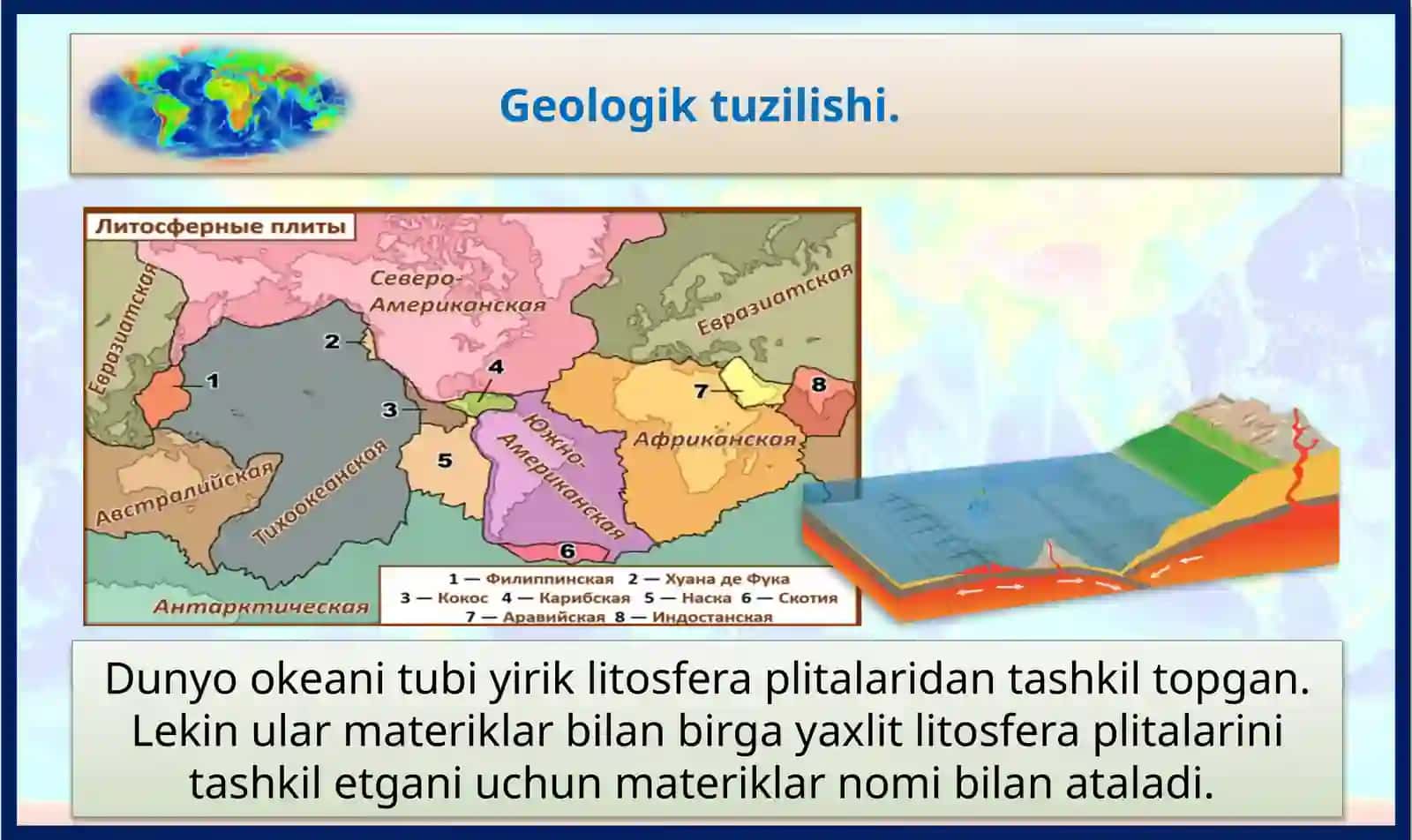 Geologik tuzilishi.

Литосферные плиты

Евразиатская

Северо-Американская

Евразиатская

2

1

4

3

7

8

5

Южно-Американская

Африканская

Австралийская

Тихоокеанская

6

Антарктическая

1 — Филиппинская 2 — Хуана де Фука
3 — Кокос 4 — Карибская 5 — Наска 6 — Скотия
7 — Аравийская 8 — Индостанская

Dunyo okeani tubi yirik litosfera plitalaridan tashkil topgan. Lekin ular materiklar bilan birga yaxlit litosfera plitalarini tashkil etgani uchun materiklar nomi bilan ataladi.